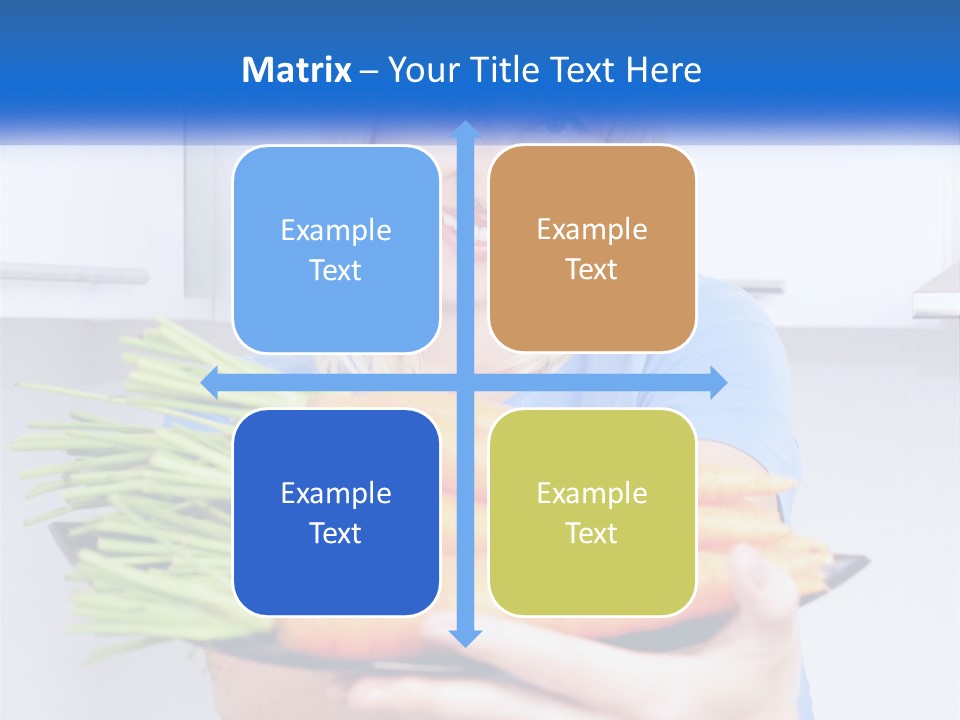 Matrix – Your Title Text Here

Example Text

Example Text

Example Text

Example Text